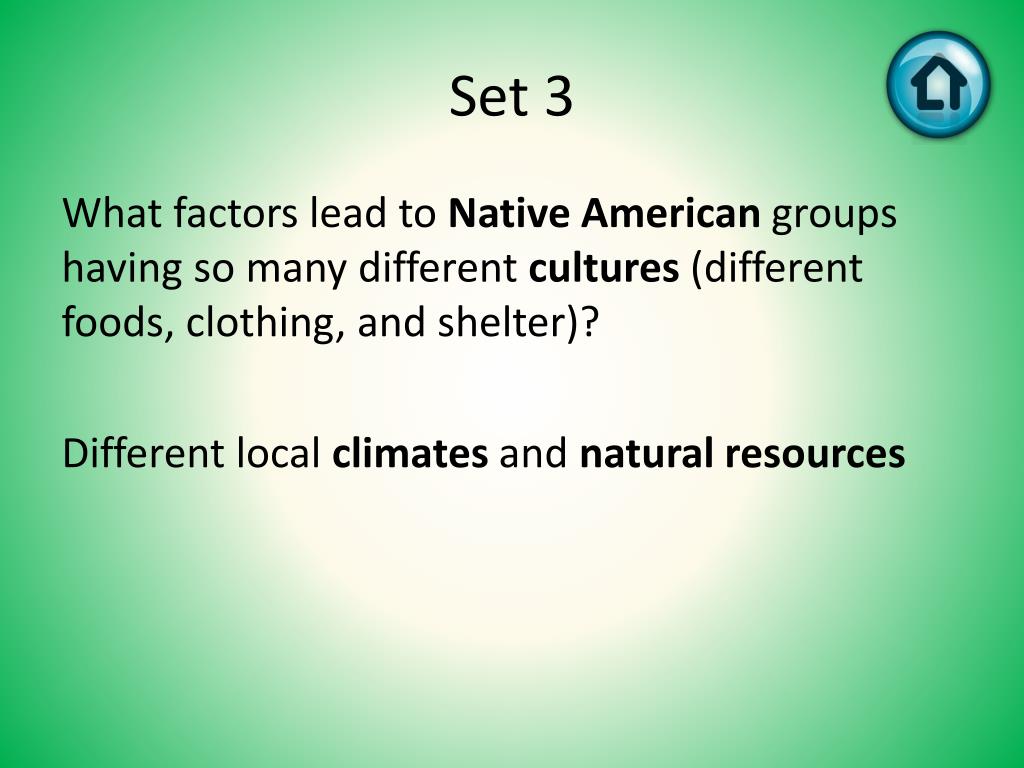 Set 3

What factors lead to Native American groups having so many different cultures (different foods, clothing, and shelter)?

Different local climates and natural resources